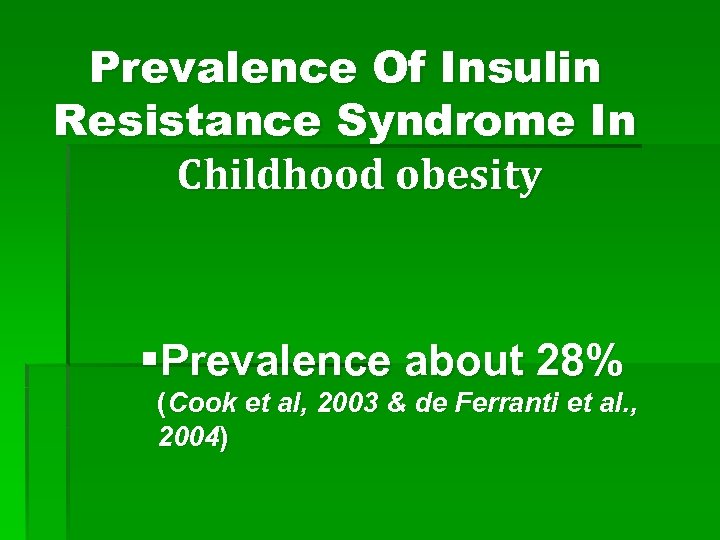 Prevalence Of Insulin Resistance Syndrome In Childhood obesity

▪Prevalence about 28% (Cook et al, 2003 & de Ferranti et al., 2004)